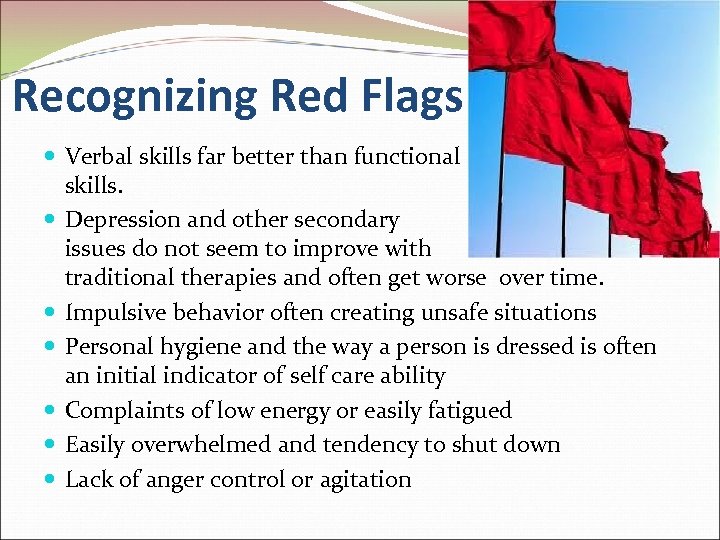 Recognizing Red Flags

- Verbal skills far better than functional skills.
- Depression and other secondary issues do not seem to improve with traditional therapies and often get worse over time.
- Impulsive behavior often creating unsafe situations
- Personal hygiene and the way a person is dressed is often an initial indicator of self care ability
- Complaints of low energy or easily fatigued
- Easily overwhelmed and tendency to shut down
- Lack of anger control or agitation